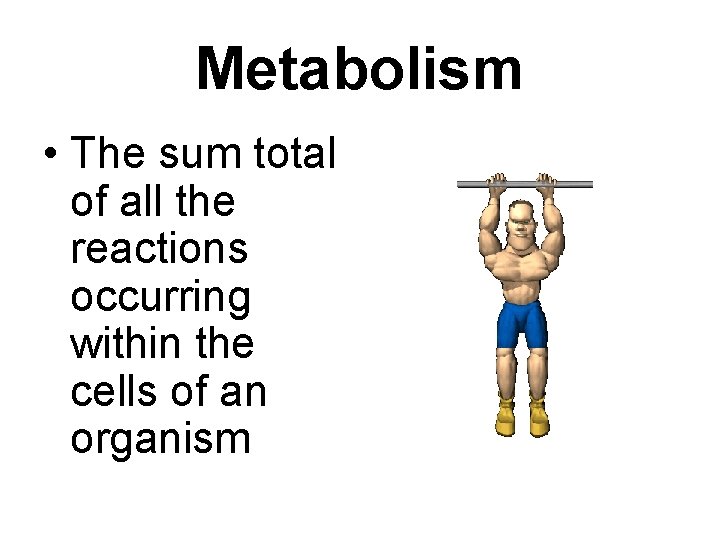 Metabolism

• The sum total of all the reactions occurring within the cells of an organism